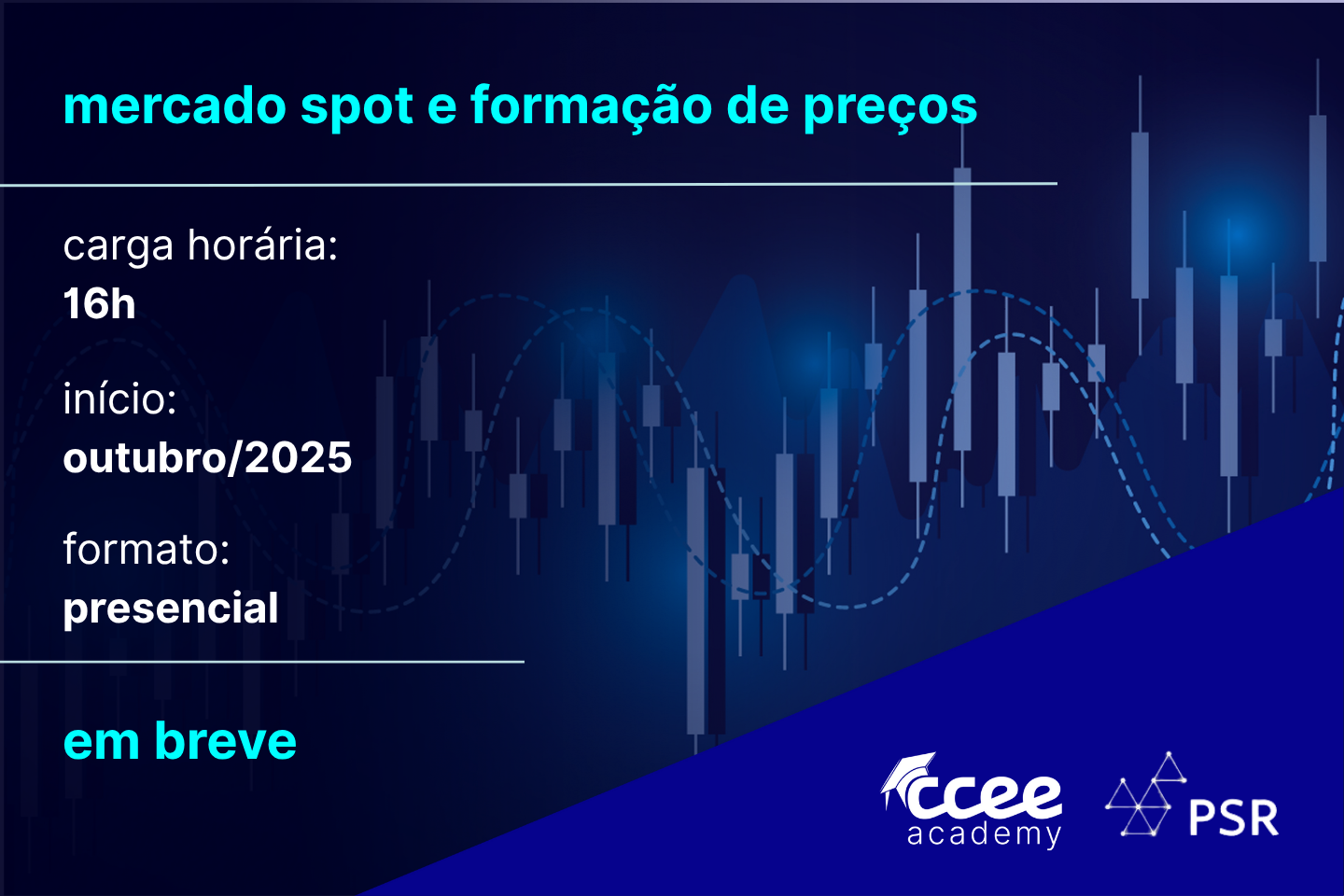 mercado spot e formação de preços

carga horária:
16h

início:
outubro/2025

formato:
presencial

em breve

ccee academy

PSR